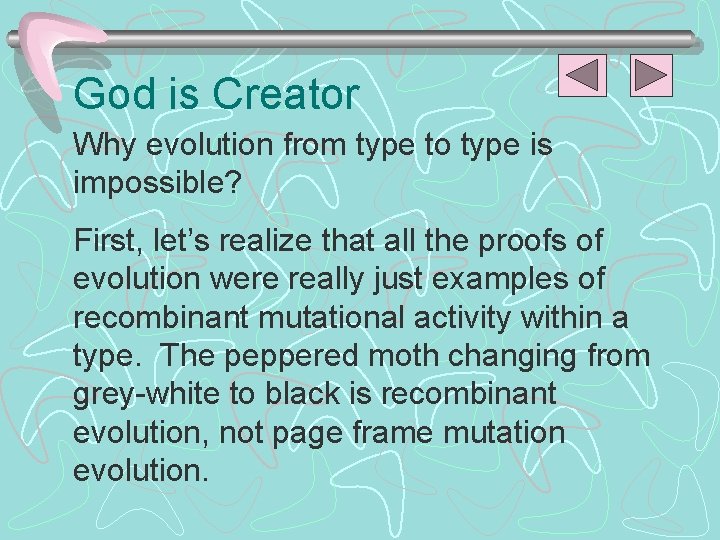 God is Creator

Why evolution from type to type is impossible?

First, let’s realize that all the proofs of evolution were really just examples of recombinant mutational activity within a type. The peppered moth changing from grey-white to black is recombinant evolution, not page frame mutation evolution.